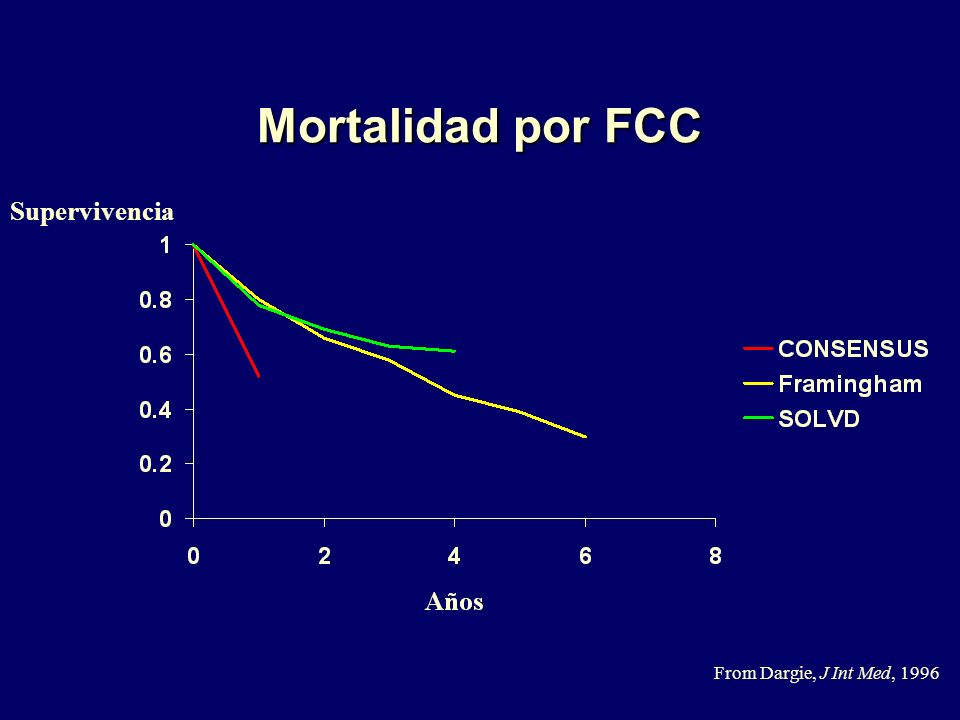 Mortalidad por FCC

Supervivencia

1
0.8
0.6
0.4
0.2
0

0 2 4 6 8

Años

CONSENSUS
Framingham
SOLVD

From Dargie, J Int Med, 1996